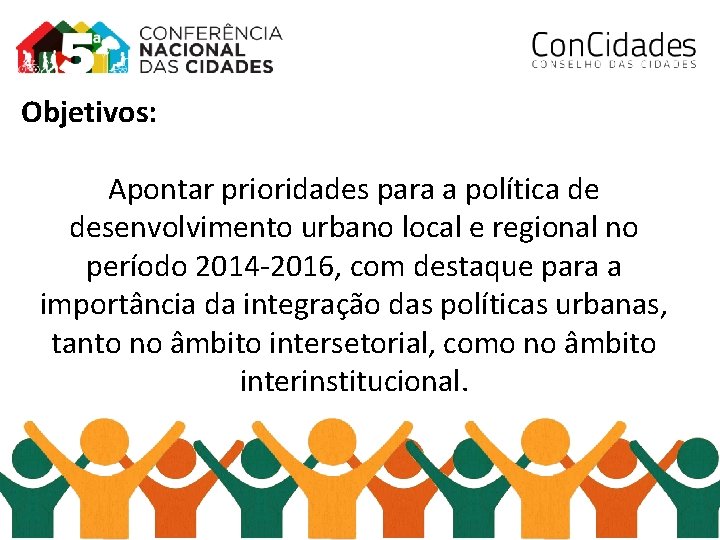 5ª CONFERÊNCIA NACIONAL DAS CIDADES

ConCidades
CONSELHO DAS CIDADES

Objetivos:

Apontar prioridades para a política de desenvolvimento urbano local e regional no período 2014-2016, com destaque para a importância da integração das políticas urbanas, tanto no âmbito intersetorial, como no âmbito interinstitucional.